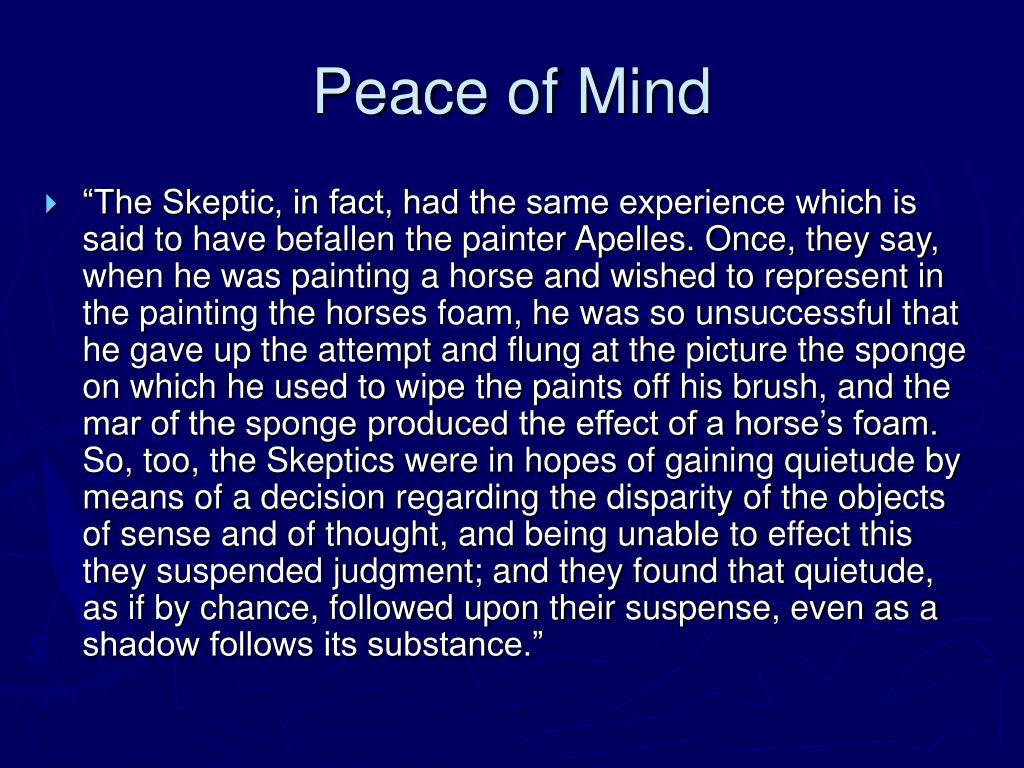 Peace of Mind

“The Skeptic, in fact, had the same experience which is said to have befallen the painter Apelles. Once, they say, when he was painting a horse and wished to represent in the painting the horses foam, he was so unsuccessful that he gave up the attempt and flung at the picture the sponge on which he used to wipe the paints off his brush, and the mar of the sponge produced the effect of a horse’s foam. So, too, the Skeptics were in hopes of gaining quietude by means of a decision regarding the disparity of the objects of sense and of thought, and being unable to effect this they suspended judgment; and they found that quietude, as if by chance, followed upon their suspense, even as a shadow follows its substance.”